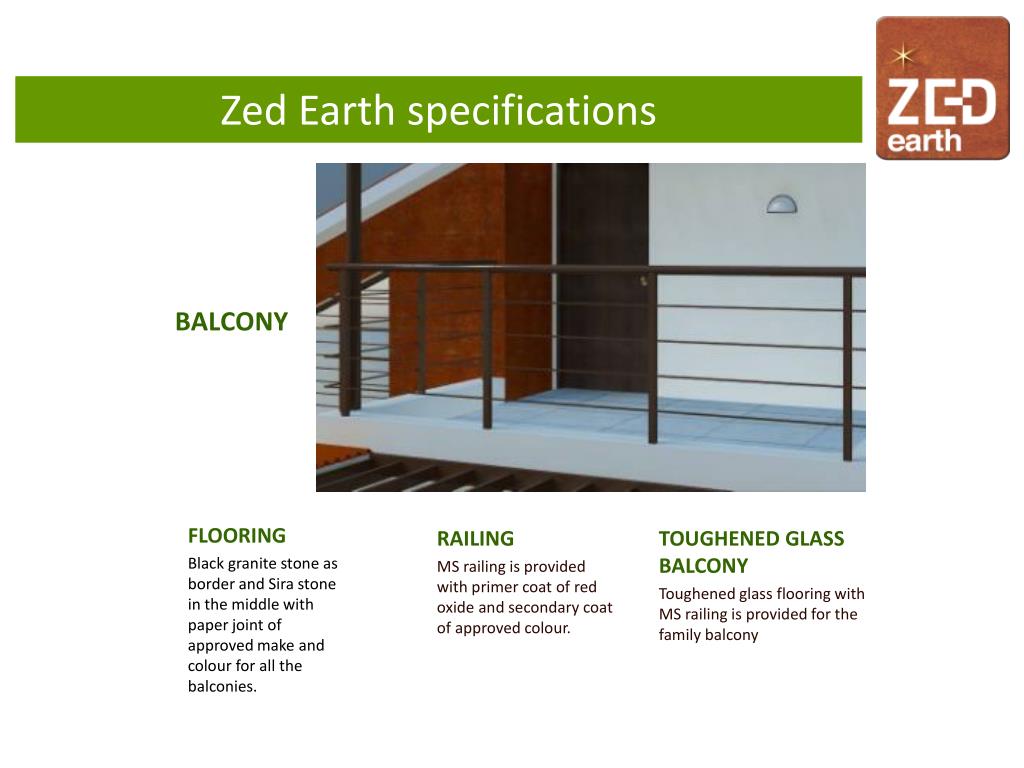 Zed Earth specifications

ZED earth

BALCONY

FLOORING
Black granite stone as border and Sira stone in the middle with paper joint of approved make and colour for all the balconies.

RAILING
MS railing is provided with primer coat of red oxide and secondary coat of approved colour.

TOUGHENED GLASS BALCONY
Toughened glass flooring with MS railing is provided for the family balcony